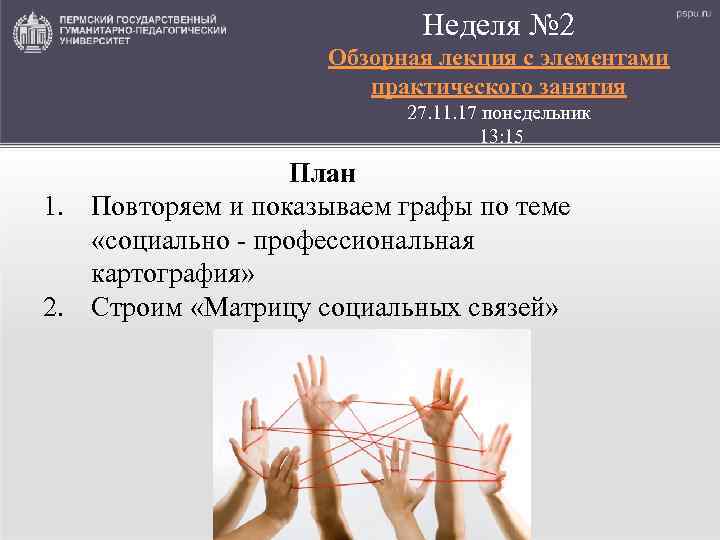 ПЕРМСКИЙ ГОСУДАРСТВЕННЫЙ ГУМАНИТАРНО-ПЕДАГОГИЧЕСКИЙ УНИВЕРСИТЕТ

pspu.ru

Неделя №2

Обзорная лекция с элементами практического занятия

27.11.17 понедельник

13:15

План

1. Повторяем и показываем графы по теме «социально - профессиональная картография»

2. Строим «Матрицу социальных связей»